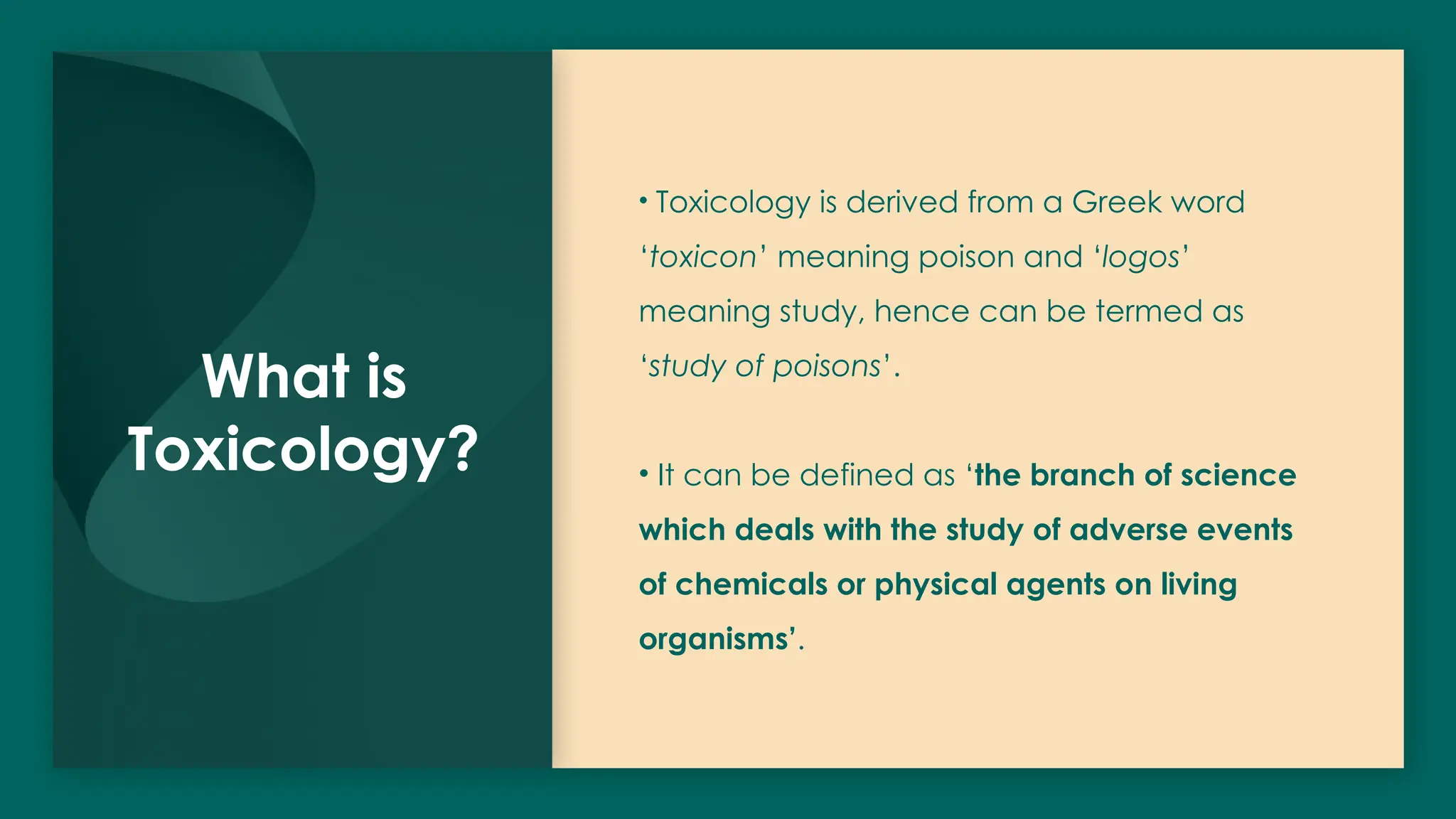 What is Toxicology?

• Toxicology is derived from a Greek word ‘toxicon’ meaning poison and ‘logos’ meaning study, hence can be termed as ‘study of poisons’.

• It can be defined as ‘the branch of science which deals with the study of adverse events of chemicals or physical agents on living organisms’.